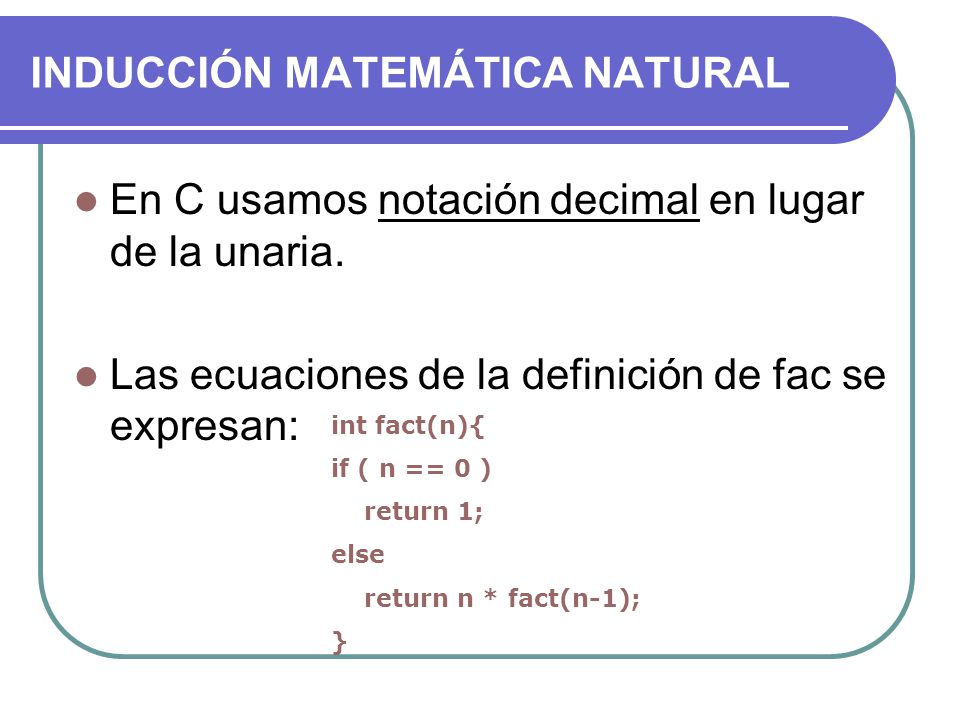 INDUCCIÓN MATEMÁTICA NATURAL

En C usamos notación decimal en lugar de la unaria.

Las ecuaciones de la definición de fac se expresan:

int fact(n){
if ( n == 0 )
   return 1;
else
   return n * fact(n-1);
}